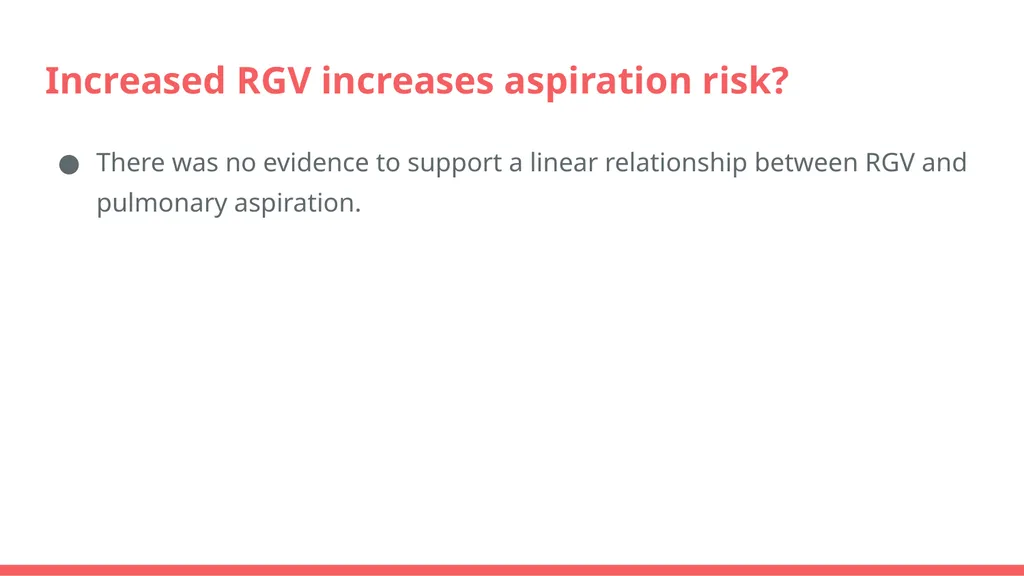 Increased RGV increases aspiration risk?

● There was no evidence to support a linear relationship between RGV and pulmonary aspiration.